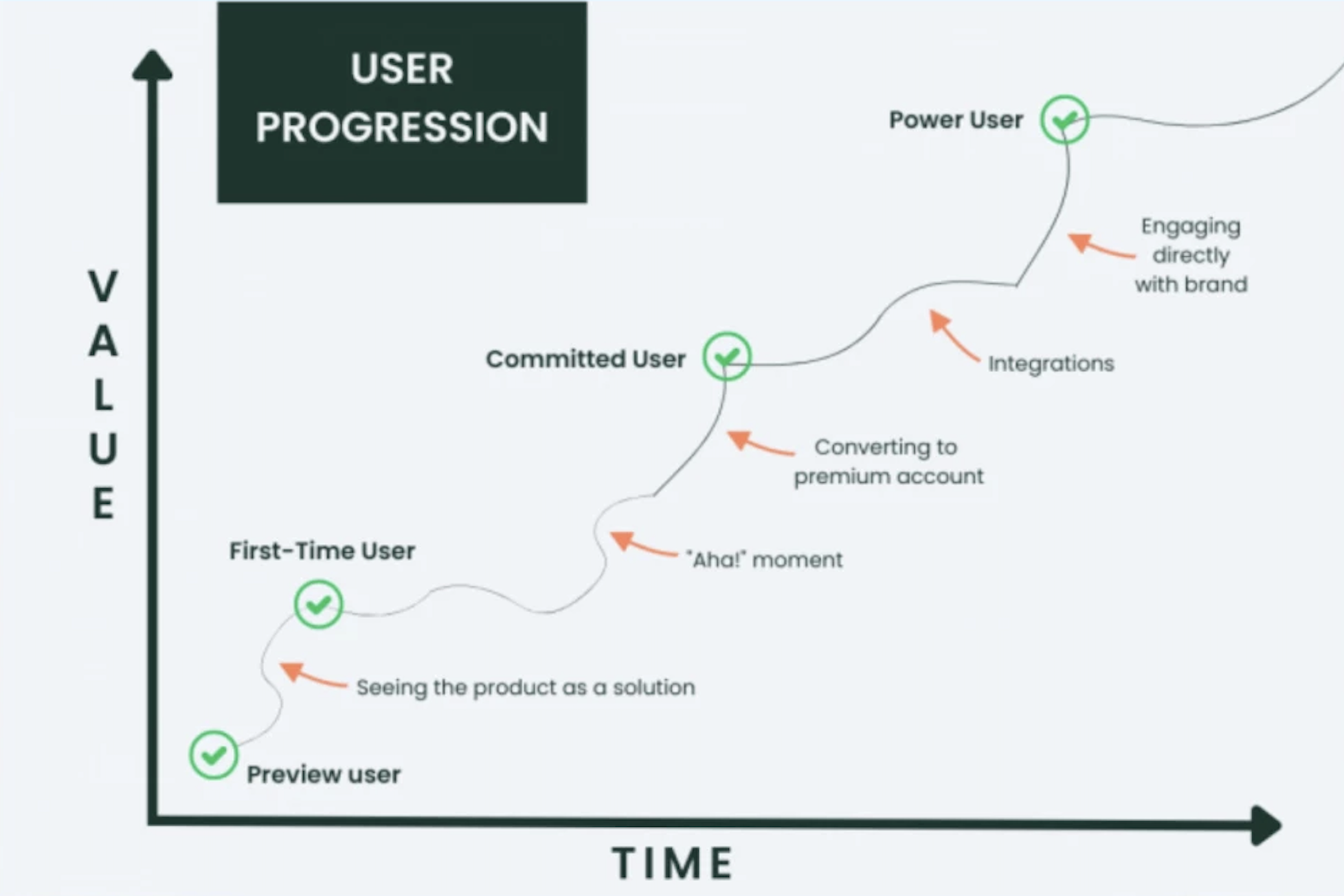 USER PROGRESSION

VALUE

Power User

Engaging directly with brand

Integrations

Committed User

Converting to premium account

"Aha!" moment

First-Time User

Seeing the product as a solution

Preview user

TIME